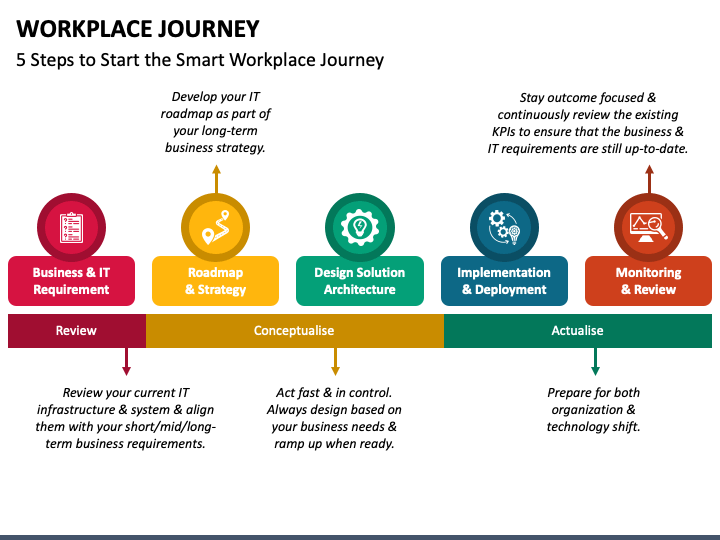 WORKPLACE JOURNEY

5 Steps to Start the Smart Workplace Journey

Develop your IT roadmap as part of your long-term business strategy.

Stay outcome focused & continuously review the existing KPIs to ensure that the business & IT requirements are still up-to-date.

Business & IT Requirement

Roadmap & Strategy

Design Solution Architecture

Implementation & Deployment

Monitoring & Review

Review

Conceptualise

Actualise

Review your current IT infrastructure & system & align them with your short/mid/long-term business requirements.

Act fast & in control. Always design based on your business needs & ramp up when ready.

Prepare for both organization & technology shift.